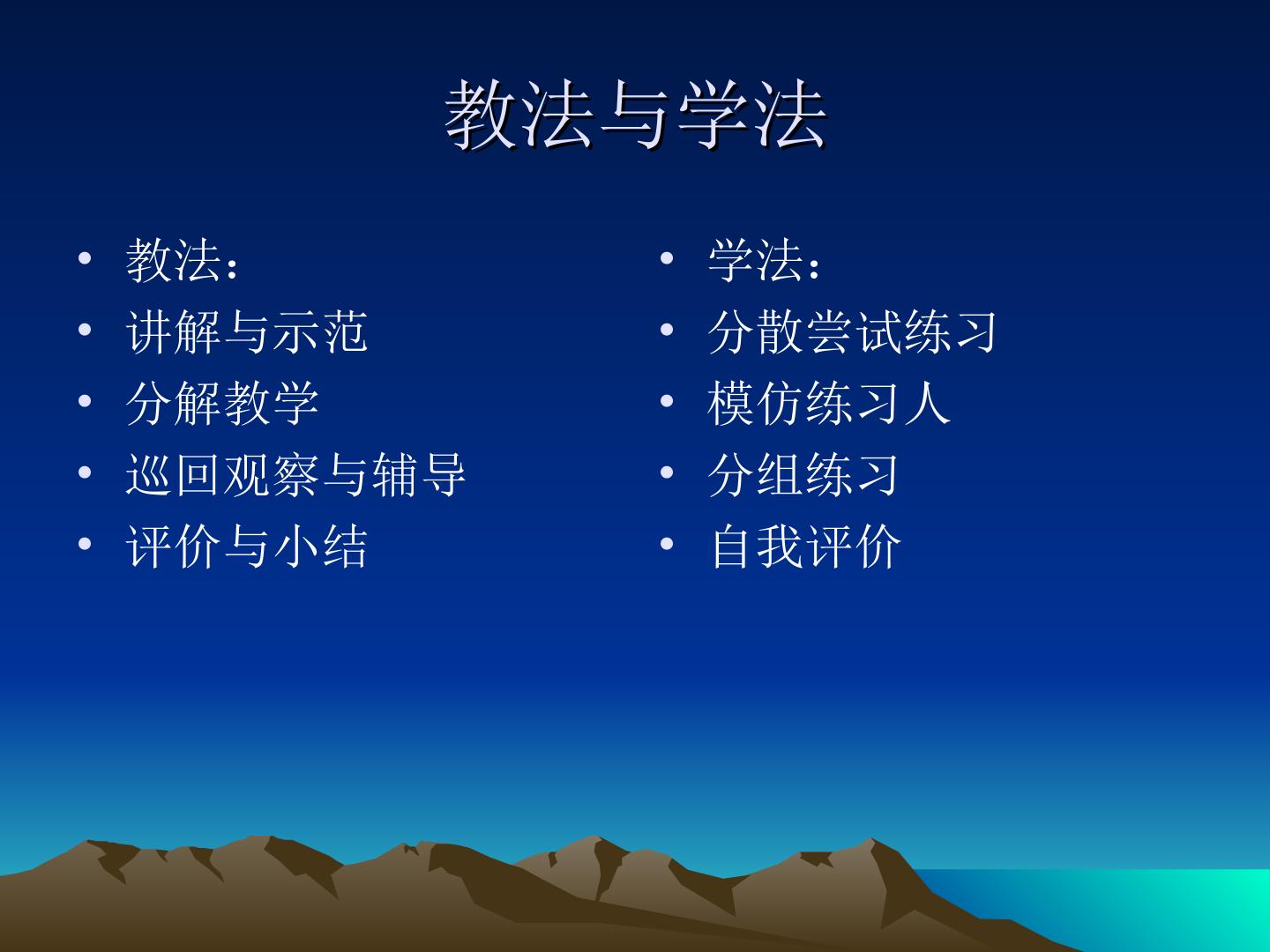 教法与学法

• 教法：
• 讲解与示范
• 分解教学
• 巡回观察与辅导
• 评价与小结

• 学法：
• 分散尝试练习
• 模仿练习人
• 分组练习
• 自我评价